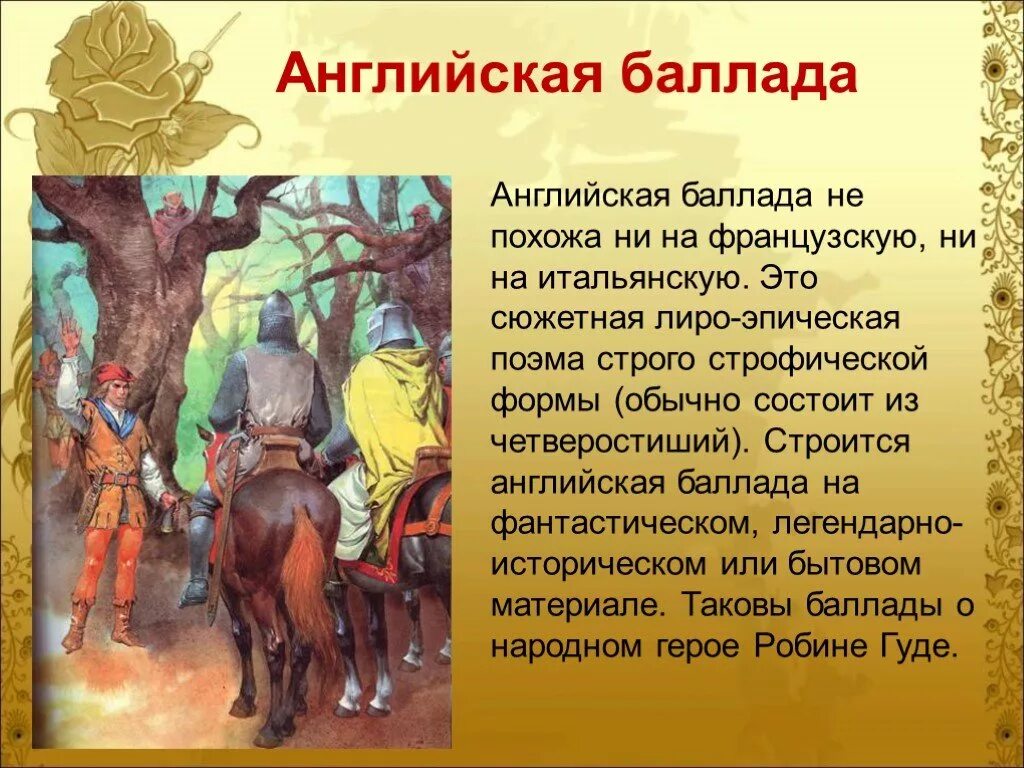 Английская баллада

Английская баллада не похожа ни на французскую, ни на итальянскую. Это сюжетная лиро-эпическая поэма строго строфической формы (обычно состоит из четверостиший). Строится английская баллада на фантастическом, легендарно-историческом или бытовом материале. Таковы баллады о народном герое Робине Гуде.